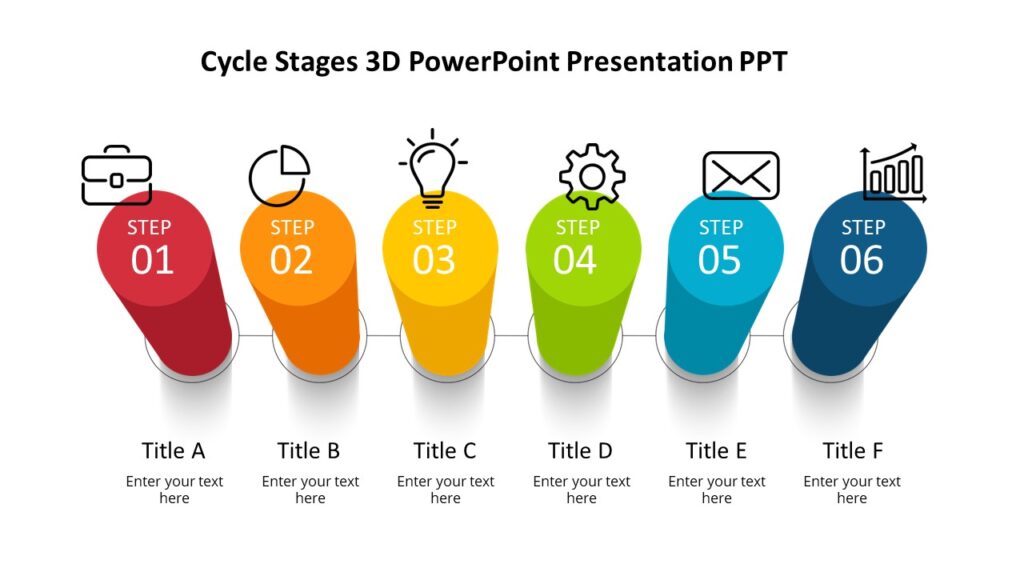 Cycle Stages 3D PowerPoint Presentation PPT

STEP 01

STEP 02

STEP 03

STEP 04

STEP 05

STEP 06

Title A
Enter your text here

Title B
Enter your text here

Title C
Enter your text here

Title D
Enter your text here

Title E
Enter your text here

Title F
Enter your text here